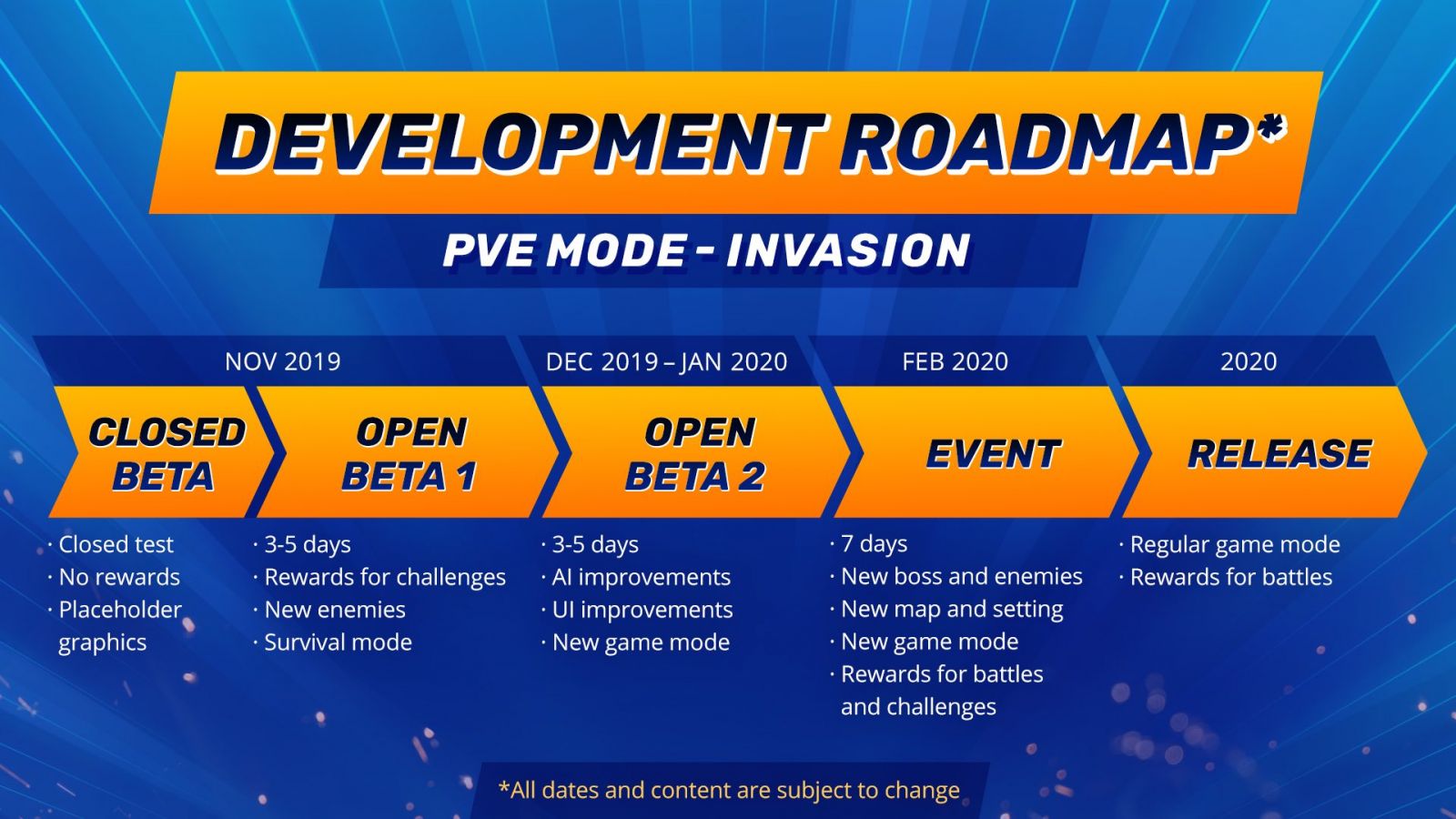 DEVELOPMENT ROADMAP*

PVE MODE - INVASION

NOV 2019

CLOSED BETA

· Closed test
· No rewards
· Placeholder graphics

OPEN BETA 1

· 3-5 days
· Rewards for challenges
· New enemies
· Survival mode

DEC 2019 – JAN 2020

OPEN BETA 2

· 3-5 days
· AI improvements
· UI improvements
· New game mode

FEB 2020

EVENT

· 7 days
· New boss and enemies
· New map and setting
· New game mode
· Rewards for battles and challenges

2020

RELEASE

· Regular game mode
· Rewards for battles

*All dates and content are subject to change